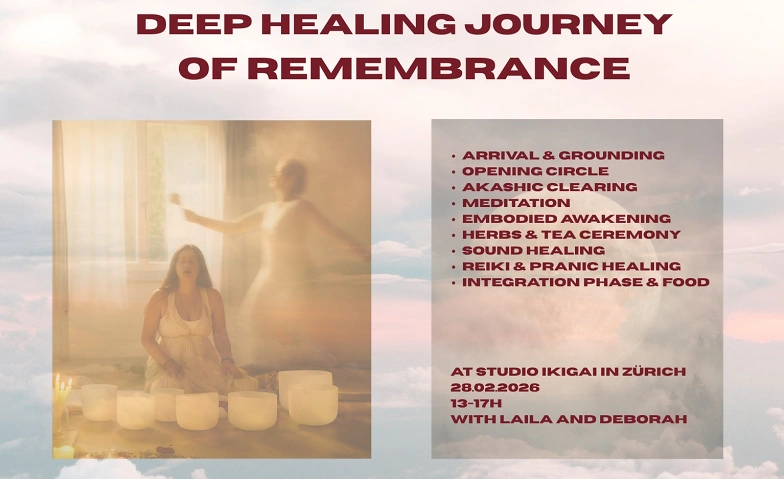 DEEP HEALING JOURNEY OF REMEMBRANCE

• ARRIVAL & GROUNDING
• OPENING CIRCLE
• AKASHIC CLEARING
• MEDITATION
• EMBODIED AWAKENING
• HERBS & TEA CEREMONY
• SOUND HEALING
• REIKI & PRANIC HEALING
• INTEGRATION PHASE & FOOD

AT STUDIO IKIGAI IN ZÜRICH
28.02.2026
13-17H
WITH LAILA AND DEBORAH